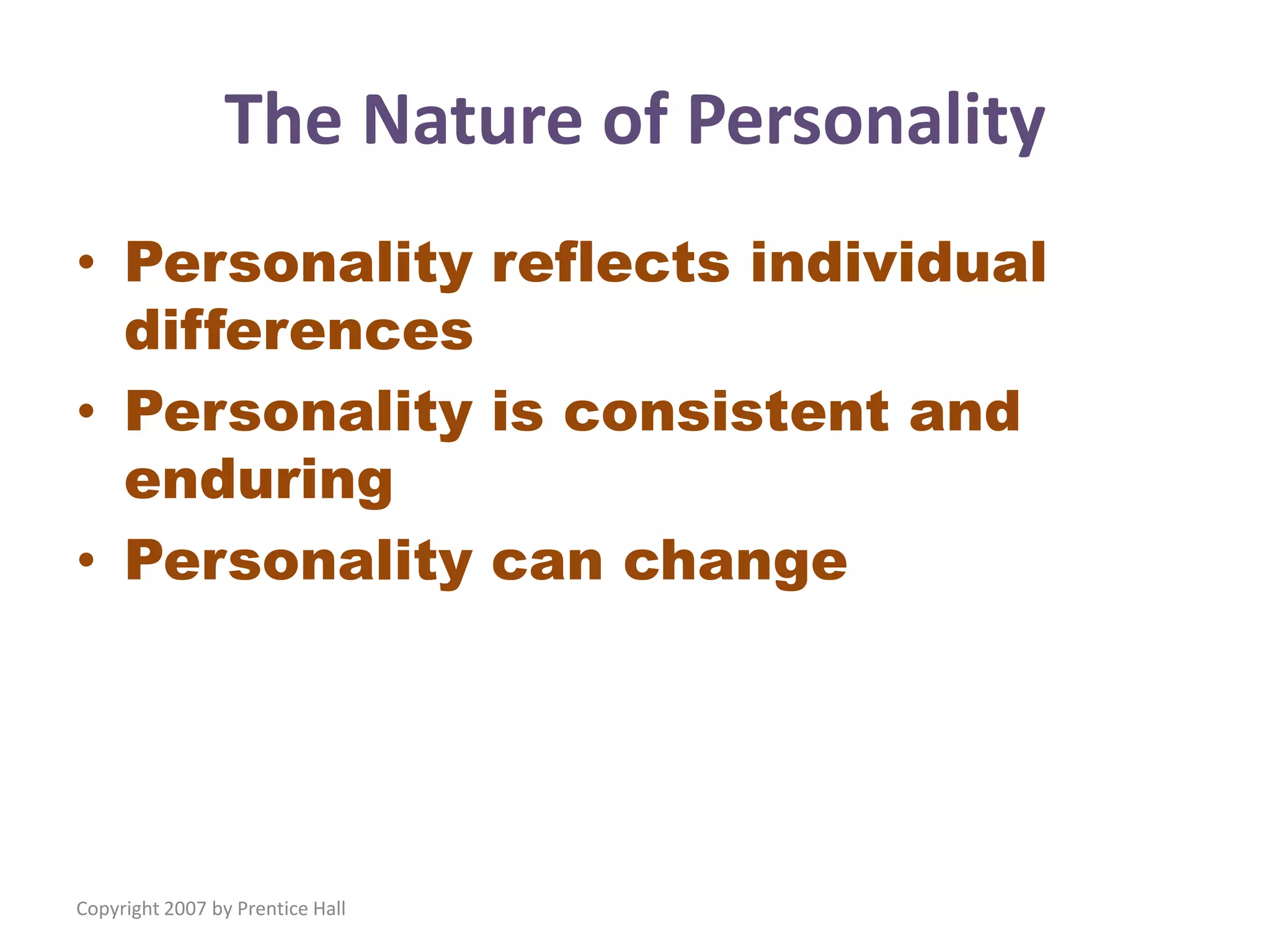 The Nature of Personality

• Personality reflects individual differences
• Personality is consistent and enduring
• Personality can change

Copyright 2007 by Prentice Hall